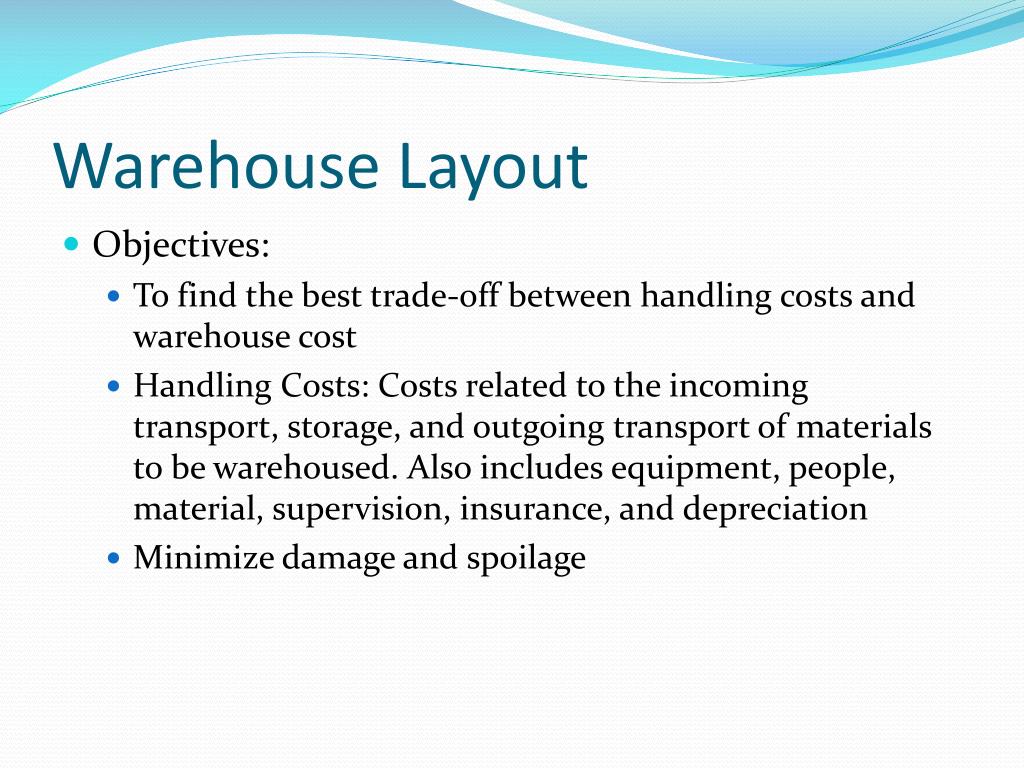 Warehouse Layout

- Objectives:
  - To find the best trade-off between handling costs and warehouse cost
  - Handling Costs: Costs related to the incoming transport, storage, and outgoing transport of materials to be warehoused. Also includes equipment, people, material, supervision, insurance, and depreciation
  - Minimize damage and spoilage